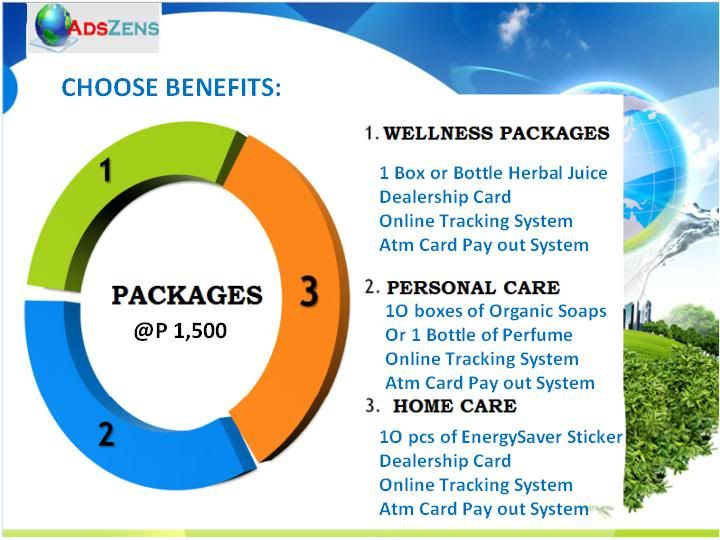 ADSZENS

CHOOSE BENEFITS:

1

3

2

PACKAGES
@P 1,500

1. WELLNESS PACKAGES

1 Box or Bottle Herbal Juice
Dealership Card
Online Tracking System
Atm Card Pay out System

2. PERSONAL CARE
1O boxes of Organic Soaps
Or 1 Bottle of Perfume
Online Tracking System
Atm Card Pay out System

3. HOME CARE
1O pcs of EnergySaver Sticker
Dealership Card
Online Tracking System
Atm Card Pay out System